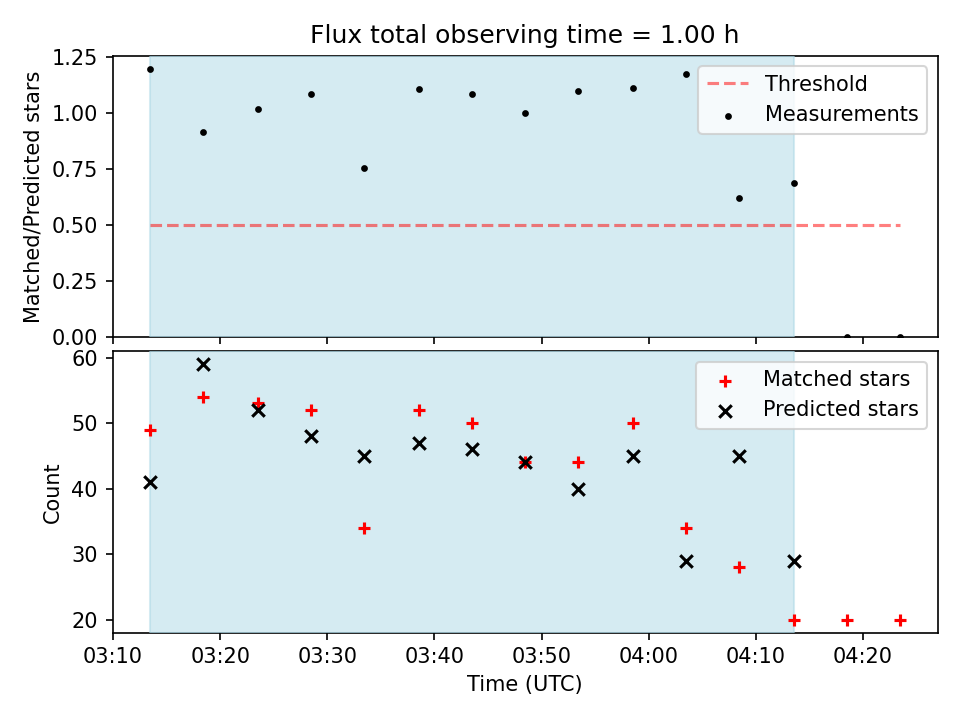 Flux total observing time = 1.00 h

Matched/Predicted stars

1.25
1.00
0.75
0.50
0.25
0.00

Threshold
Measurements

Count

60
50
40
30
20

Matched stars
Predicted stars

03:10 03:20 03:30 03:40 03:50 04:00 04:10 04:20

Time (UTC)